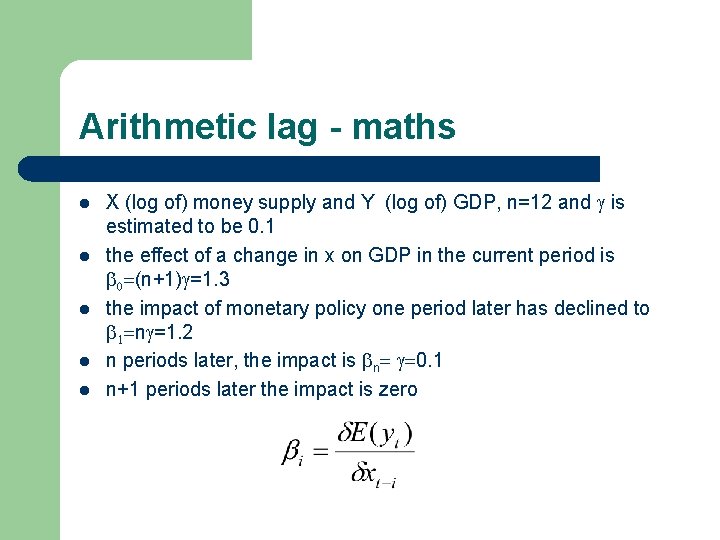 Arithmetic lag - maths

- X (log of) money supply and Y (log of) GDP, n=12 and $\gamma$ is estimated to be 0.1
- the effect of a change in x on GDP in the current period is $\beta_0=(n+1)\gamma=1.3$
- the impact of monetary policy one period later has declined to $\beta_1=n\gamma=1.2$
- n periods later, the impact is $\beta_n=\gamma=0.1$
- n+1 periods later the impact is zero

$\beta_i = \frac{\delta E(y_t)}{\delta x_{t-i}}$